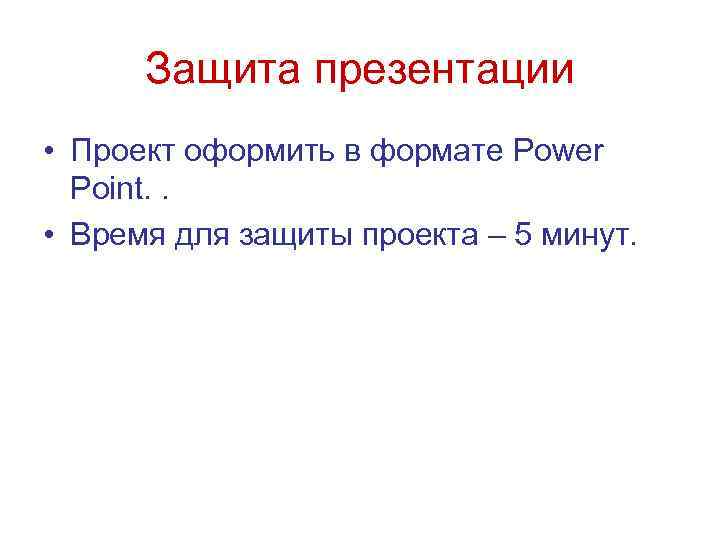 Защита презентации

• Проект оформить в формате Power Point. .
• Время для защиты проекта – 5 минут.